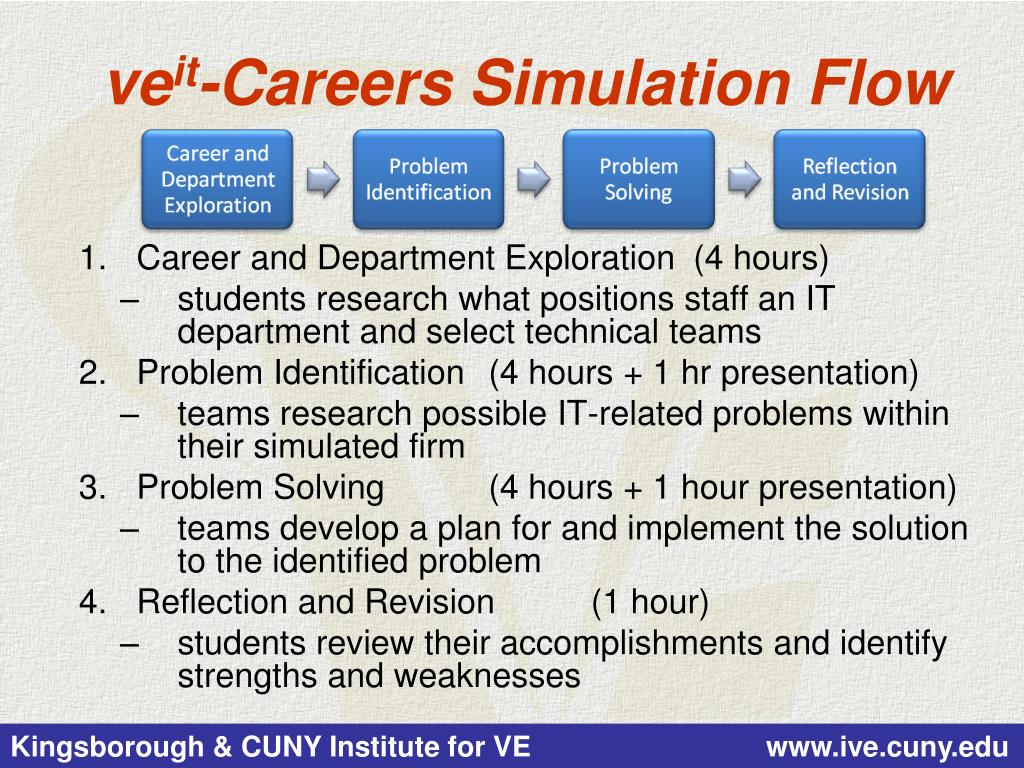 ve$^{it}$-Careers Simulation Flow

Career and Department Exploration

Problem Identification

Problem Solving

Reflection and Revision

1. Career and Department Exploration (4 hours)
– students research what positions staff an IT department and select technical teams
2. Problem Identification (4 hours + 1 hr presentation)
– teams research possible IT-related problems within their simulated firm
3. Problem Solving (4 hours + 1 hour presentation)
– teams develop a plan for and implement the solution to the identified problem
4. Reflection and Revision (1 hour)
– students review their accomplishments and identify strengths and weaknesses

Kingsborough & CUNY Institute for VE

www.ive.cuny.edu